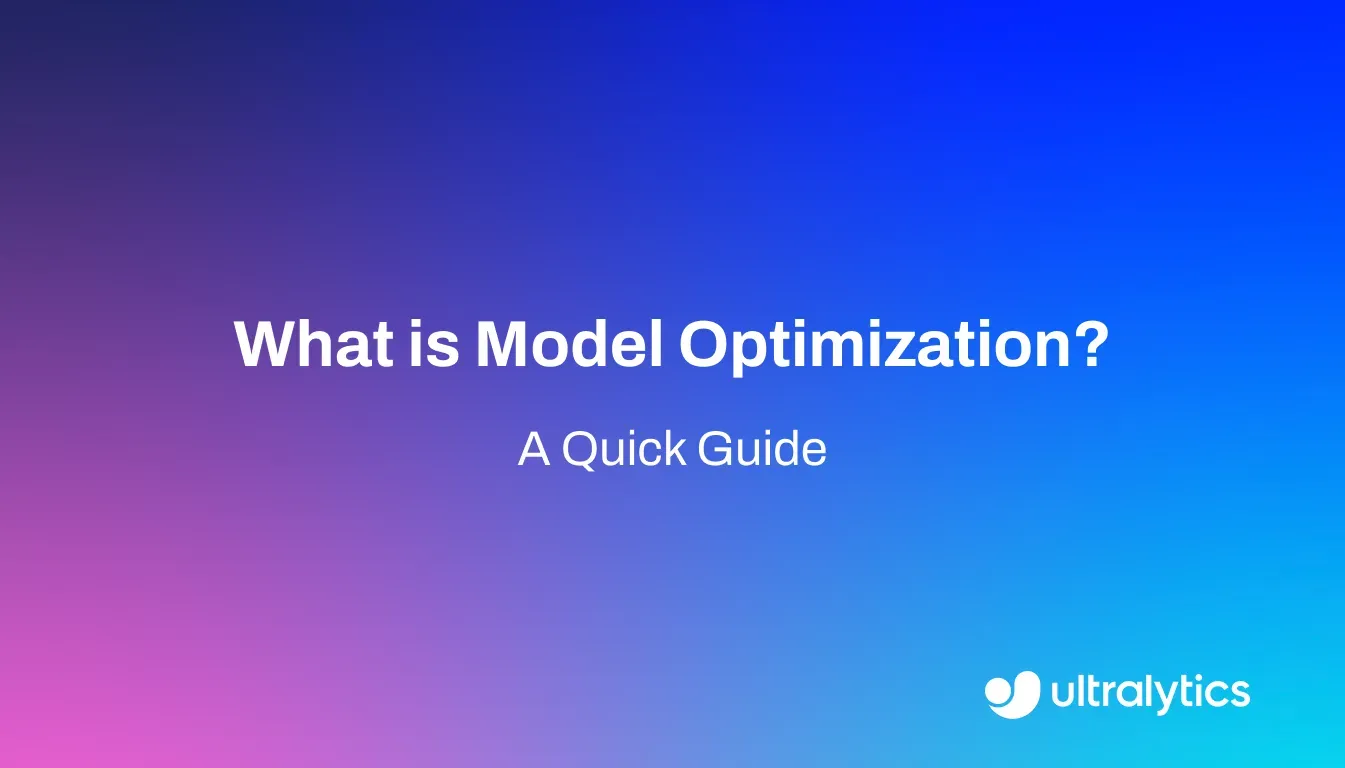 What is Model Optimization?

A Quick Guide

ultralytics